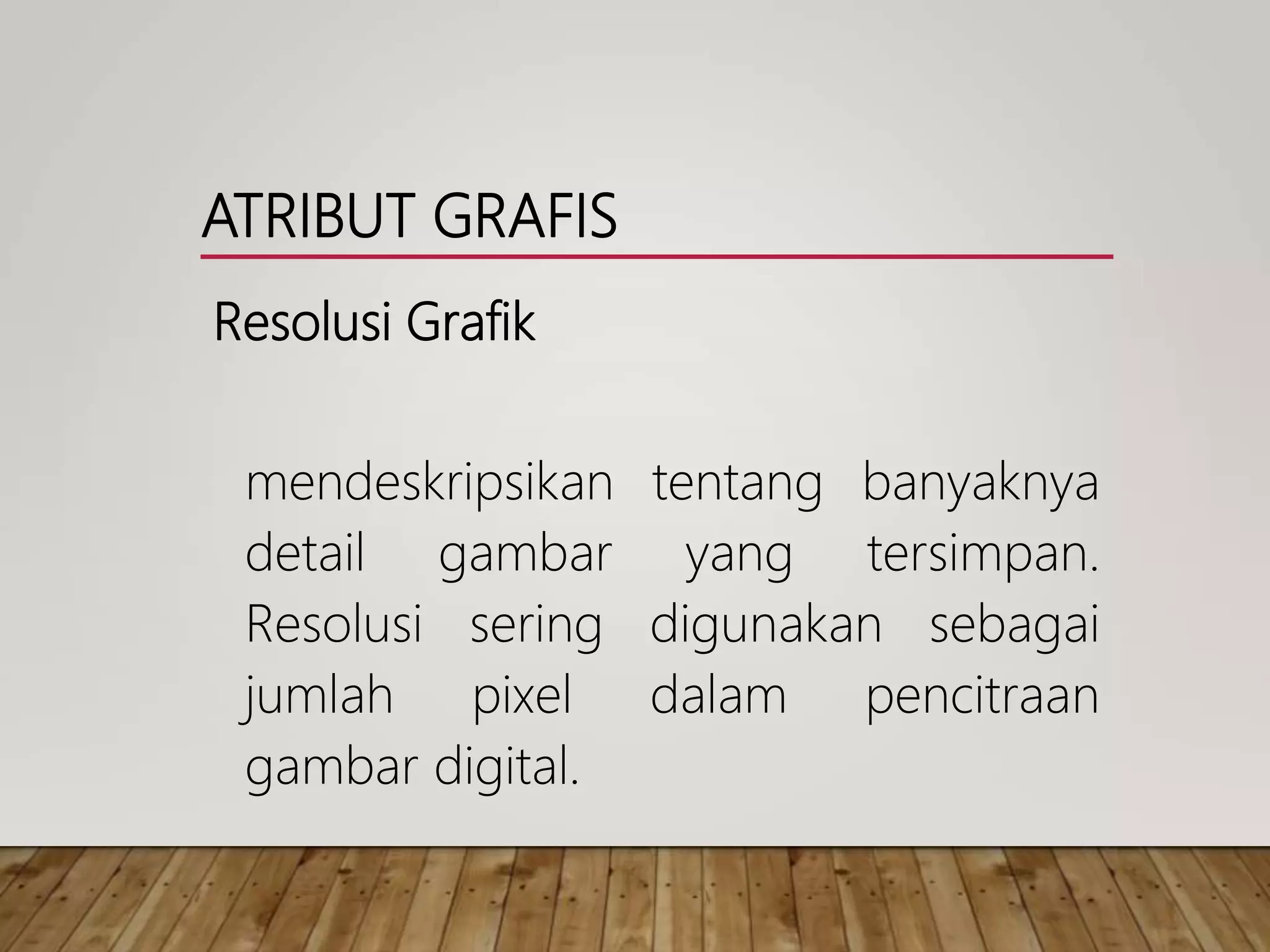 ATRIBUT GRAFIS

Resolusi Grafik

mendeskripsikan tentang banyaknya detail gambar yang tersimpan. Resolusi sering digunakan sebagai jumlah pixel dalam pencitraan gambar digital.